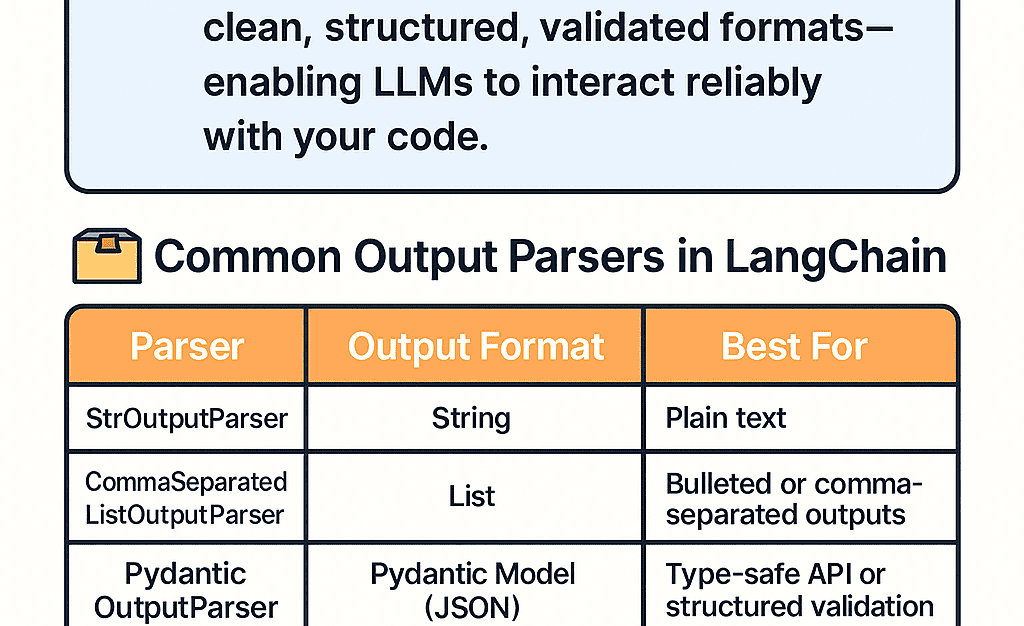 clean, structured, validated formats—enabling LLMs to interact reliably with your code.

Common Output Parsers in LangChain

| Parser | Output Format | Best For |
|---|---|---|
| StrOutputParser | String | Plain text |
| CommaSeparated ListOutputParser | List | Bulleted or comma-separated outputs |
| Pydantic OutputParser | Pydantic Model (JSON) | Type-safe API or structured validation |